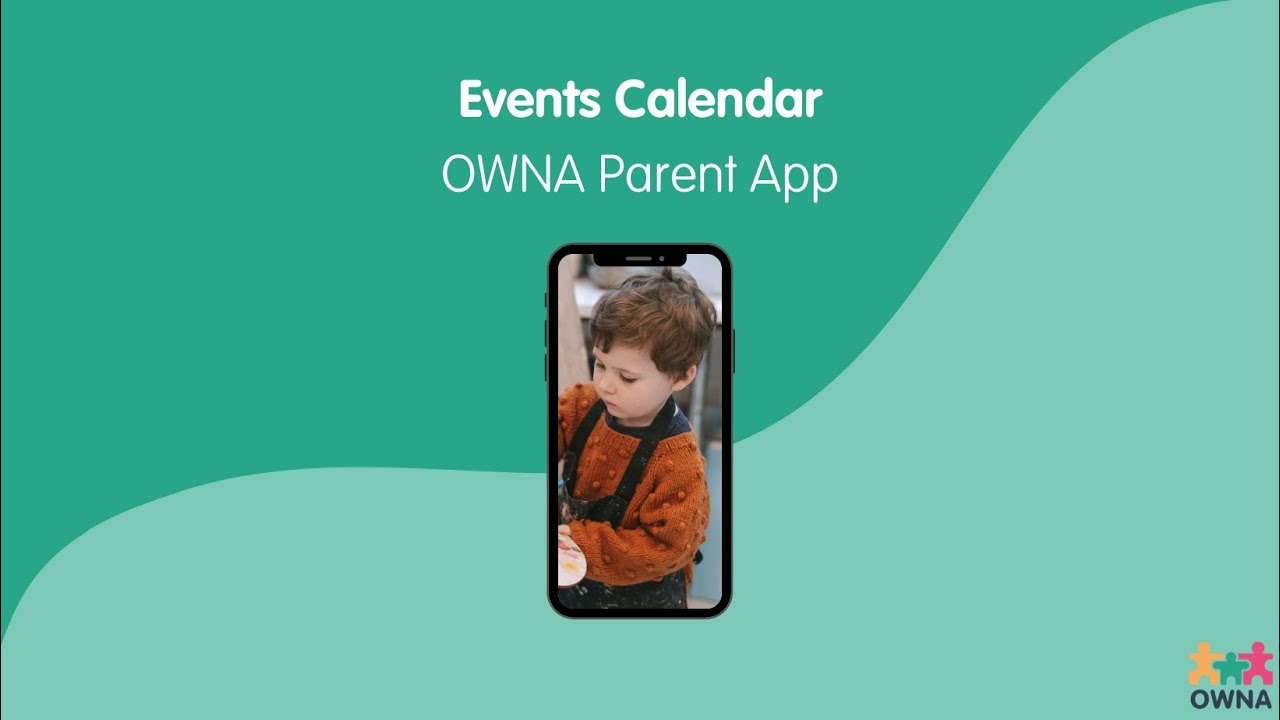 Events Calendar
OWNA Parent App

OWNA